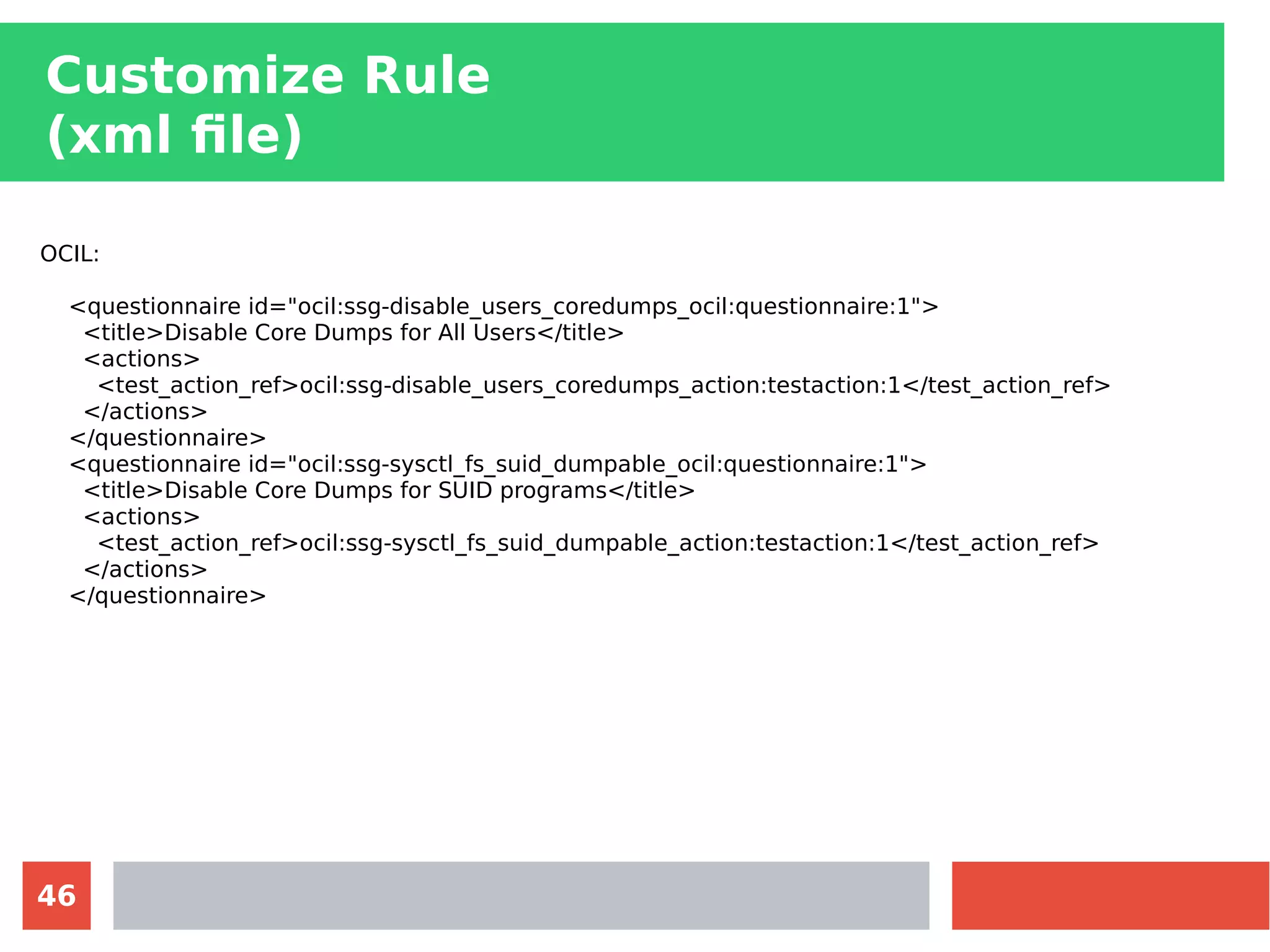 Customize Rule
(xml file)

OCIL:

<questionnaire id="ocil:ssg-disable_users_coredumps_ocil:questionnaire:1">
<title>Disable Core Dumps for All Users</title>
<actions>
<test_action_ref>ocil:ssg-disable_users_coredumps_action:testaction:1</test_action_ref>
</actions>
</questionnaire>
<questionnaire id="ocil:ssg-sysctl_fs_suid_dumpable_ocil:questionnaire:1">
<title>Disable Core Dumps for SUID programs</title>
<actions>
<test_action_ref>ocil:ssg-sysctl_fs_suid_dumpable_action:testaction:1</test_action_ref>
</actions>
</questionnaire>

46